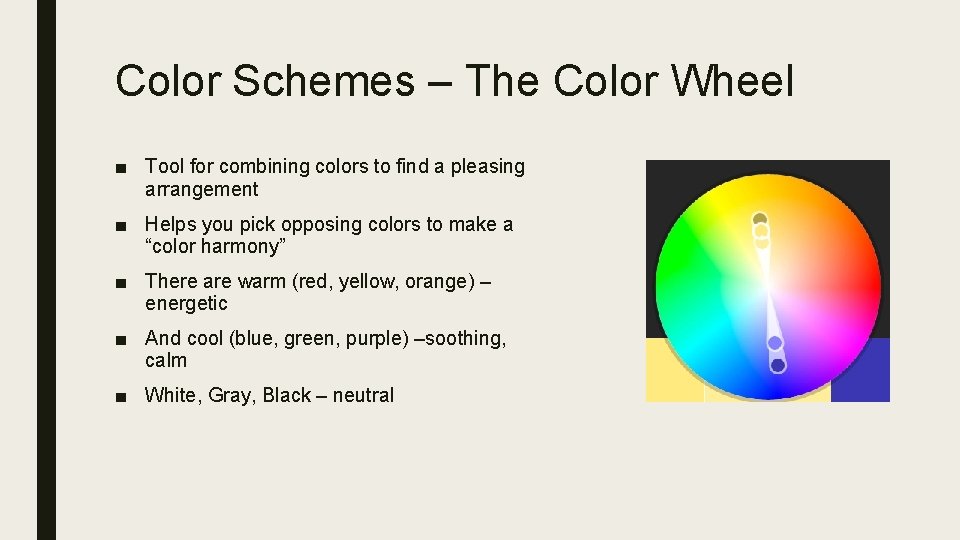 Color Schemes – The Color Wheel

■ Tool for combining colors to find a pleasing arrangement

■ Helps you pick opposing colors to make a “color harmony”

■ There are warm (red, yellow, orange) – energetic

■ And cool (blue, green, purple) –soothing, calm

■ White, Gray, Black – neutral